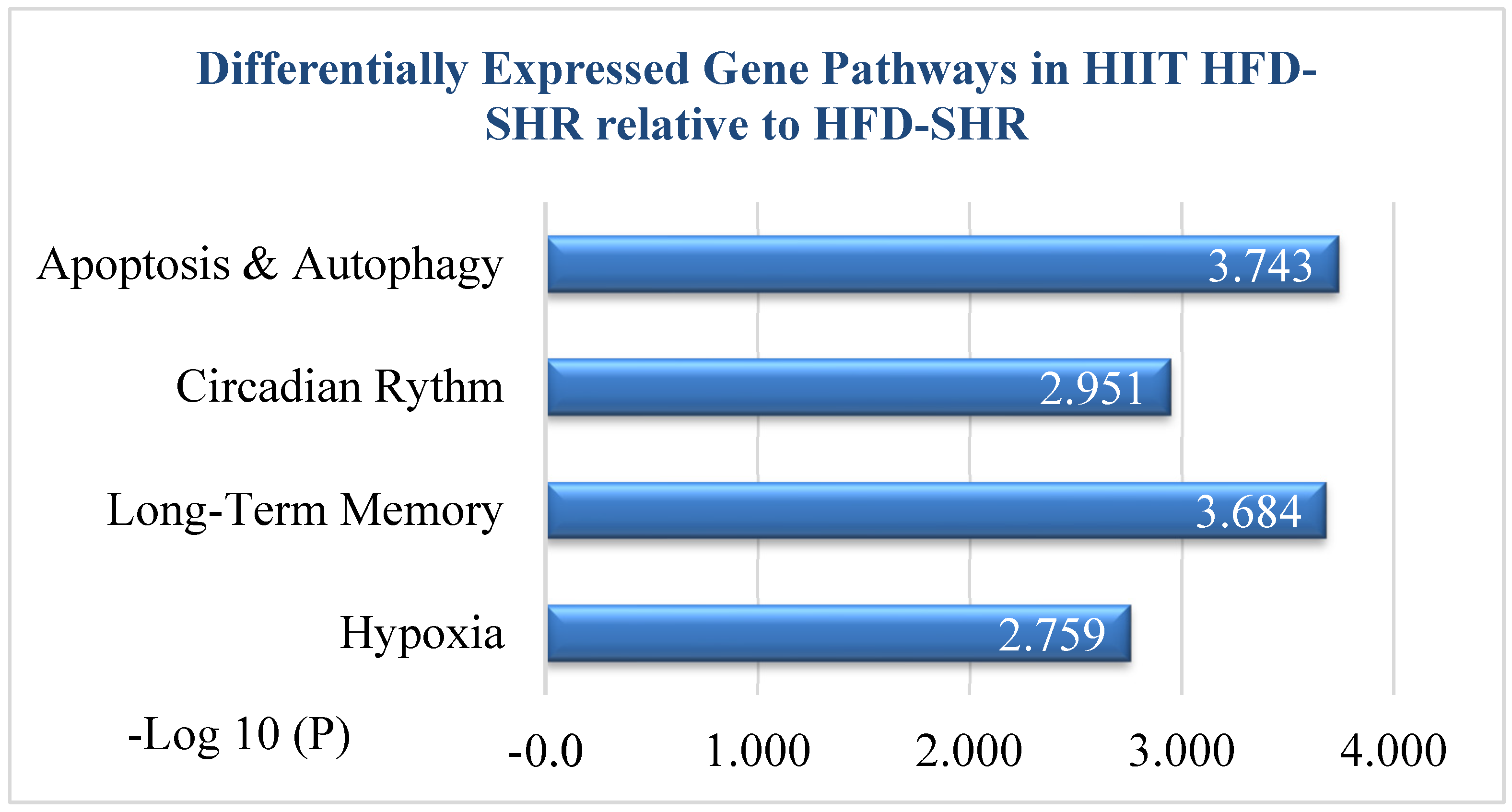 Differentially Expressed Gene Pathways in HIIT HFD-SHR relative to HFD-SHR

Apoptosis & Autophagy
3.743

Circadian Rythm
2.951

Long-Term Memory
3.684

Hypoxia
2.759

-Log 10 (P)

-0.0
1.000
2.000
3.000
4.000